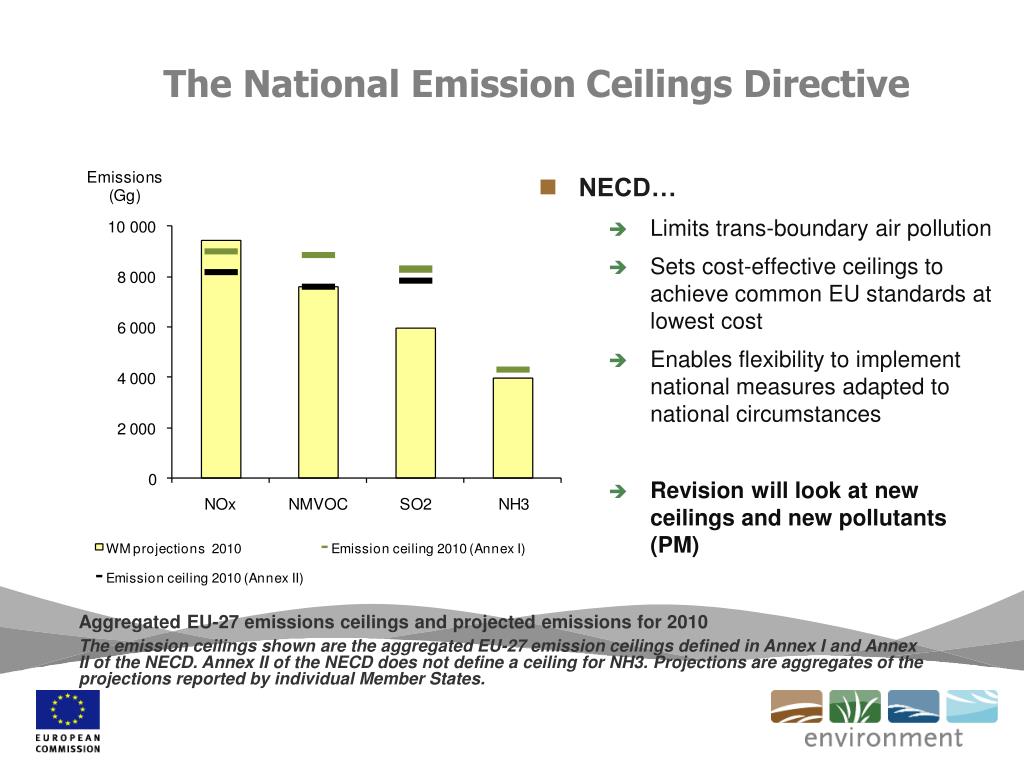 The National Emission Ceilings Directive

Emissions (Gg)

10 000
8 000
6 000
4 000
2 000
0

NOx
NMVOC
SO2
NH3

WM projections 2010
Emission ceiling 2010 (Annex I)
Emission ceiling 2010 (Annex II)

NECD…

Limits trans-boundary air pollution

Sets cost-effective ceilings to achieve common EU standards at lowest cost

Enables flexibility to implement national measures adapted to national circumstances

Revision will look at new ceilings and new pollutants (PM)

Aggregated EU-27 emissions ceilings and projected emissions for 2010

The emission ceilings shown are the aggregated EU-27 emission ceilings defined in Annex I and Annex II of the NECD. Annex II of the NECD does not define a ceiling for NH3. Projections are aggregates of the projections reported by individual Member States.

EUROPEAN COMMISSION

environment